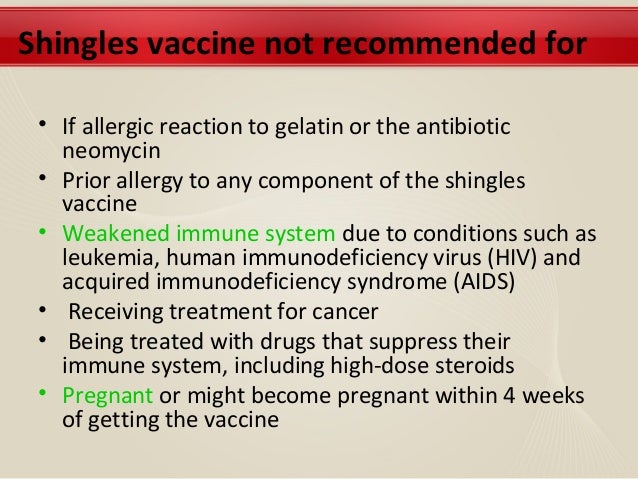 Shingles vaccine not recommended for

• If allergic reaction to gelatin or the antibiotic neomycin
• Prior allergy to any component of the shingles vaccine
• Weakened immune system due to conditions such as leukemia, human immunodeficiency virus (HIV) and acquired immunodeficiency syndrome (AIDS)
• Receiving treatment for cancer
• Being treated with drugs that suppress their immune system, including high-dose steroids
• Pregnant or might become pregnant within 4 weeks of getting the vaccine